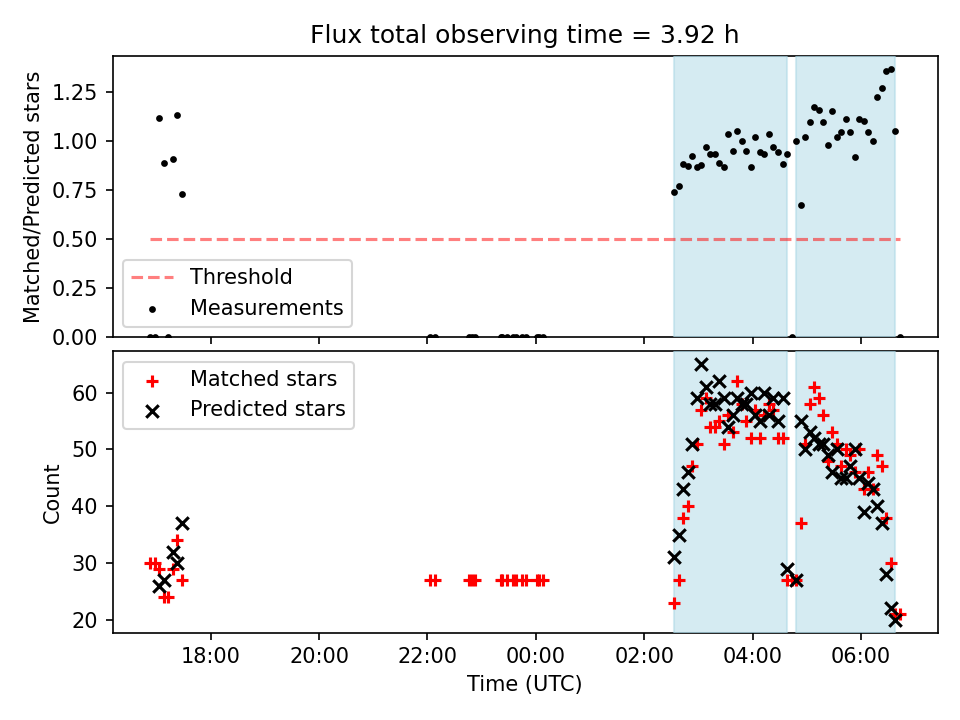 Flux total observing time = 3.92 h

Matched/Predicted stars

1.25
1.00
0.75
0.50
0.25
0.00

Threshold
Measurements

Count

60
50
40
30
20

Matched stars
Predicted stars

18:00
20:00
22:00
00:00
02:00
04:00
06:00

Time (UTC)